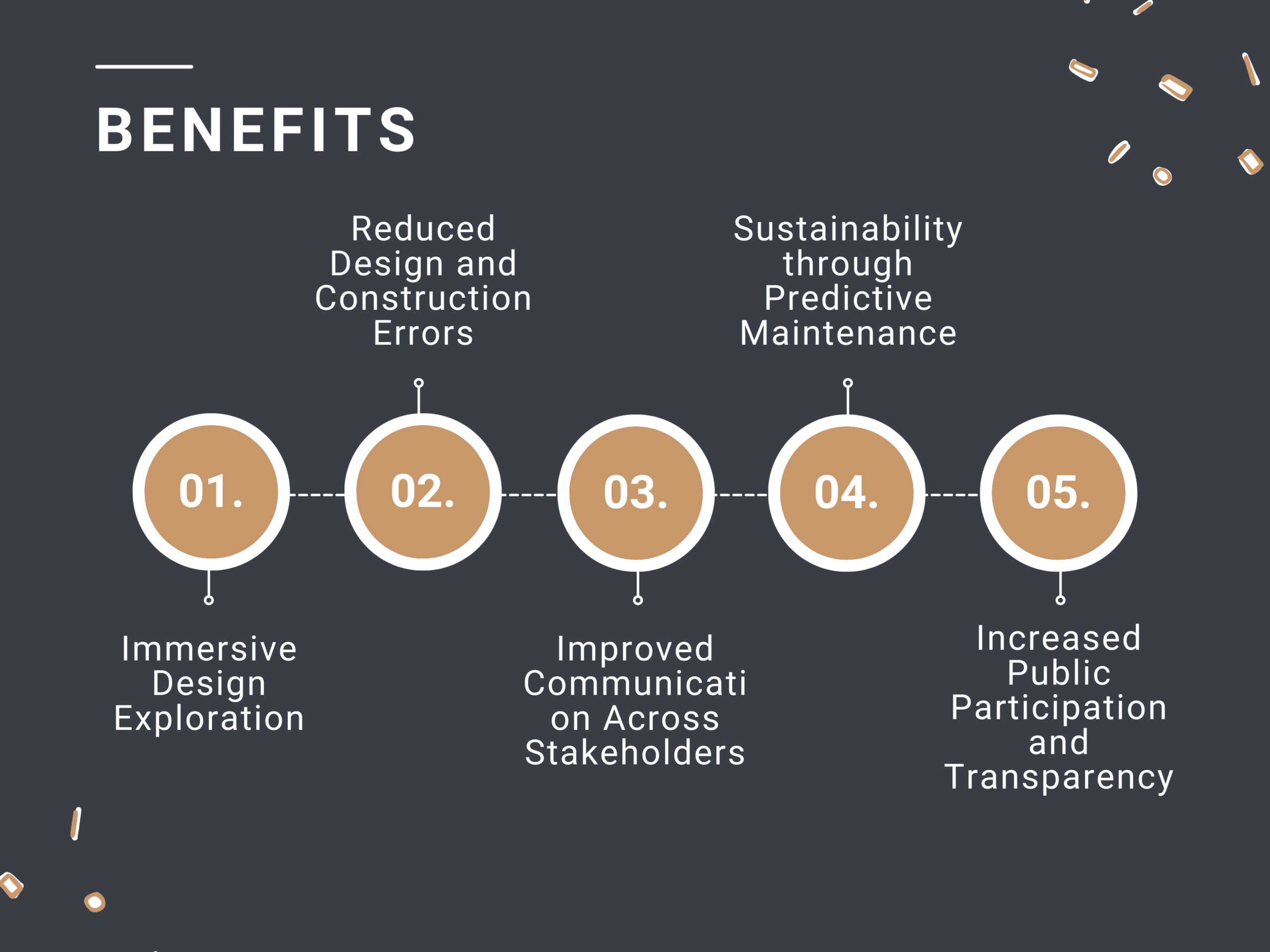 BENEFITS

01.

Immersive Design Exploration

02.

Reduced Design and Construction Errors

03.

Improved Communicati on Across Stakeholders

04.

Sustainability through Predictive Maintenance

05.

Increased Public Participation and Transparency